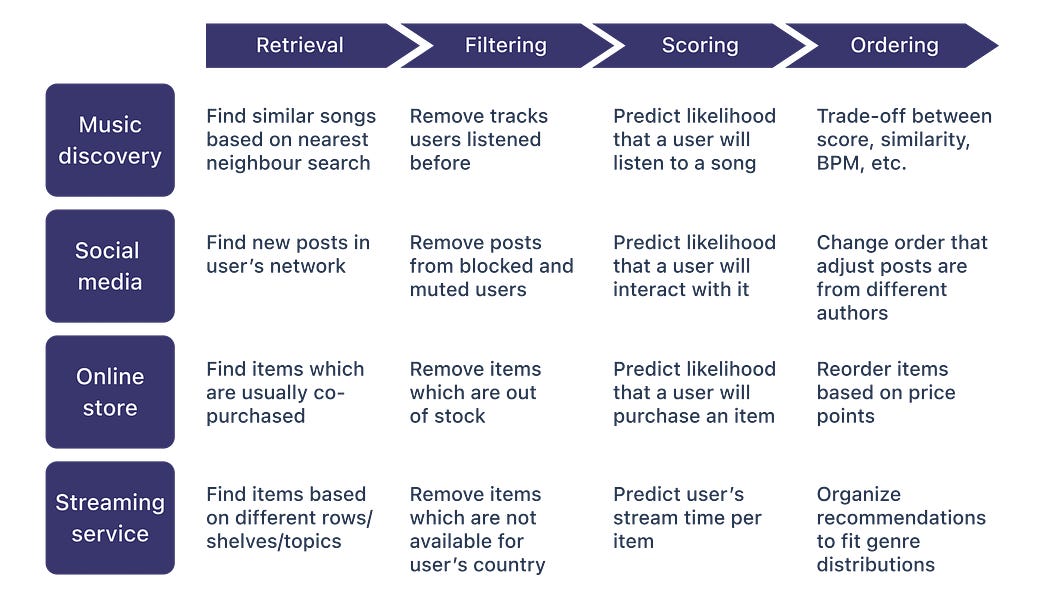 |  | Retrieval | Filtering | Scoring | Ordering |
|---|---|---|---|---|
| Music discovery | Find similar songs based on nearest neighbour search | Remove tracks users listened before | Predict likelihood that a user will listen to a song | Trade-off between score, similarity, BPM, etc. |
| Social media | Find new posts in user's network | Remove posts from blocked and muted users | Predict likelihood that a user will interact with it | Change order that adjust posts are from different authors |
| Online store | Find items which are usually co-purchased | Remove items which are out of stock | Predict likelihood that a user will purchase an item | Reorder items based on price points |
| Streaming service | Find items based on different rows/ shelves/topics | Remove items which are not available for user's country | Predict user's stream time per item | Organize recommendations to fit genre distributions |